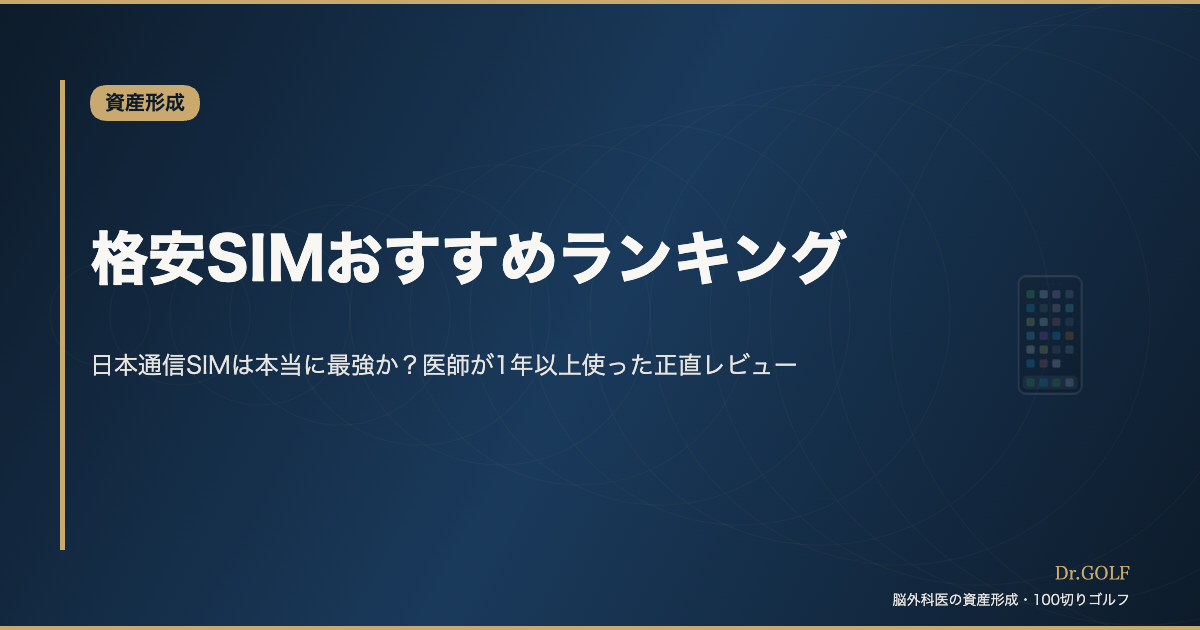 資産形成

格安SIMおすすめランキング

日本通信SIMは本当に最強か？医師が1年以上使った正直レビュー

Dr.GOLF

脳外科医の資産形成・100切りゴルフ